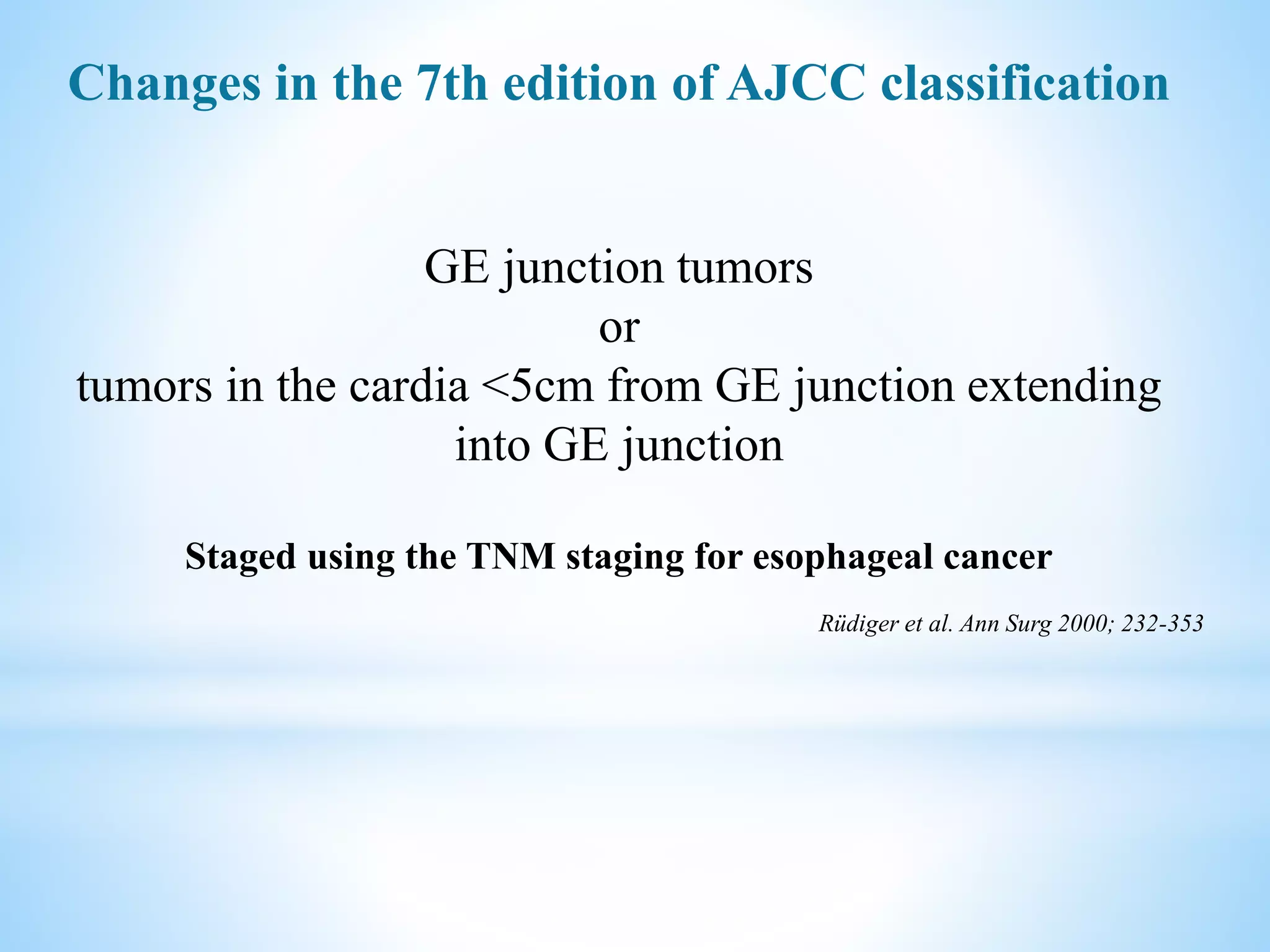 Changes in the 7th edition of AJCC classification

GE junction tumors
or
tumors in the cardia <5cm from GE junction extending into GE junction

Staged using the TNM staging for esophageal cancer

Rüdiger et al. Ann Surg 2000; 232-353